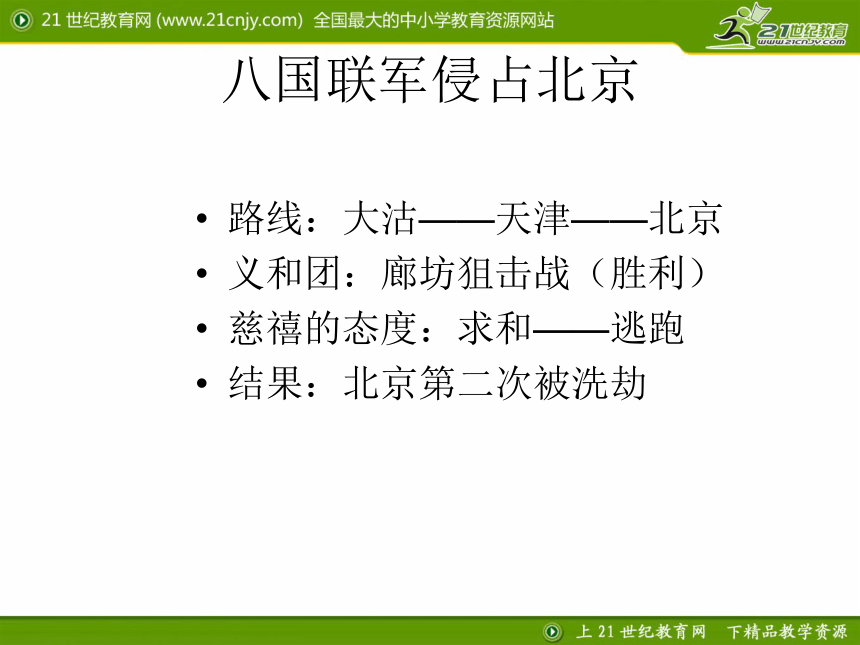 21 世纪教育网 (www.21cnjy.com) 全国最大的中小学教育资源网站

21世纪教育
www.21cnjy.com

八国联军侵占北京

• 路线：大沽——天津——北京
• 义和团：廊坊狙击战（胜利）
• 慈禧的态度：求和——逃跑
• 结果：北京第二次被洗劫

上 21 世纪教育网 下精品教学资源